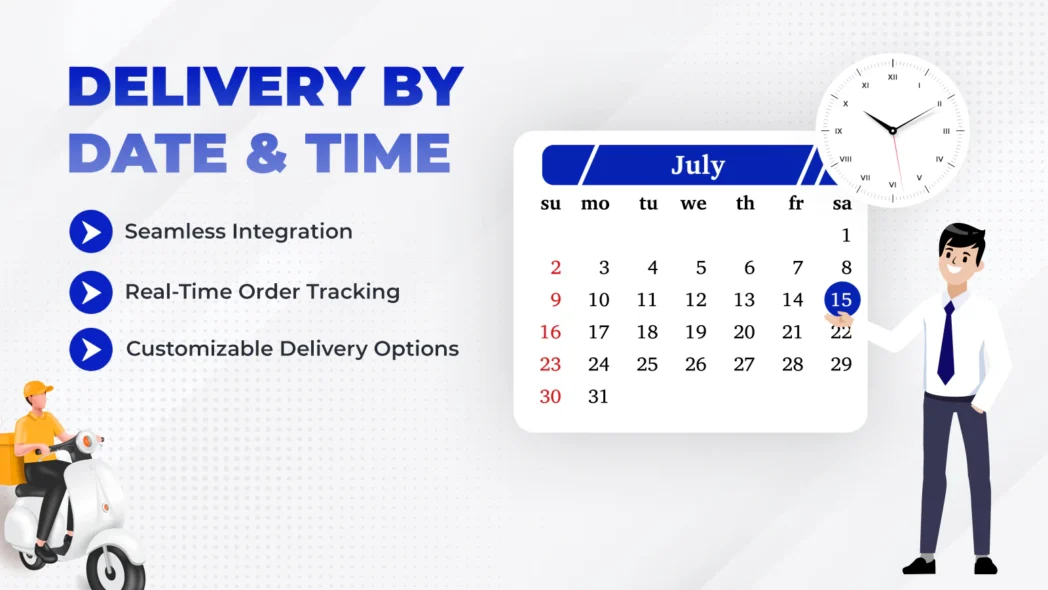 DELIVERY BY DATE & TIME

Seamless Integration

Real-Time Order Tracking

Customizable Delivery Options

July

| su | mo | tu | we | th | fr | sa |
|---|---|---|---|---|---|---|
| | | | | | | 1 |
| 2 | 3 | 4 | 5 | 6 | 7 | 8 |
| 9 | 10 | 11 | 12 | 13 | 14 | 15 |
| 16 | 17 | 18 | 19 | 20 | 21 | 22 |
| 23 | 24 | 25 | 26 | 27 | 28 | 29 |
| 30 | 31 | | | | | |

XII I II III IV V VI VII VIII IX X XI